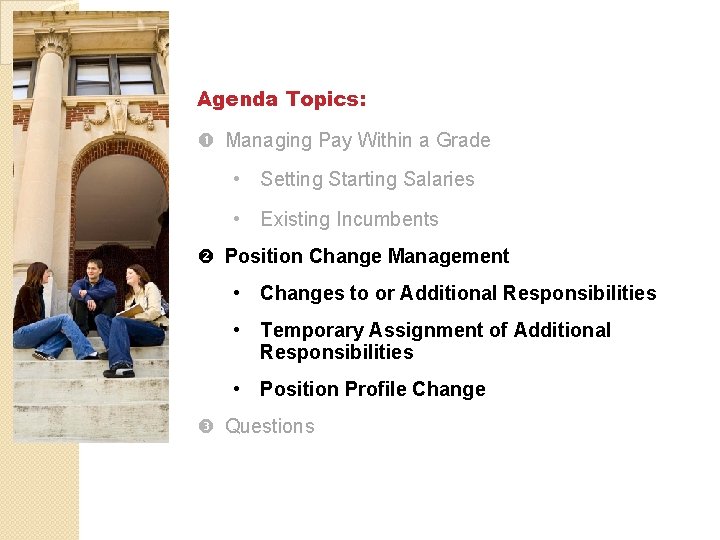 Agenda Topics:

❶ Managing Pay Within a Grade

• Setting Starting Salaries

• Existing Incumbents

❷ Position Change Management

• Changes to or Additional Responsibilities

• Temporary Assignment of Additional Responsibilities

• Position Profile Change

❸ Questions